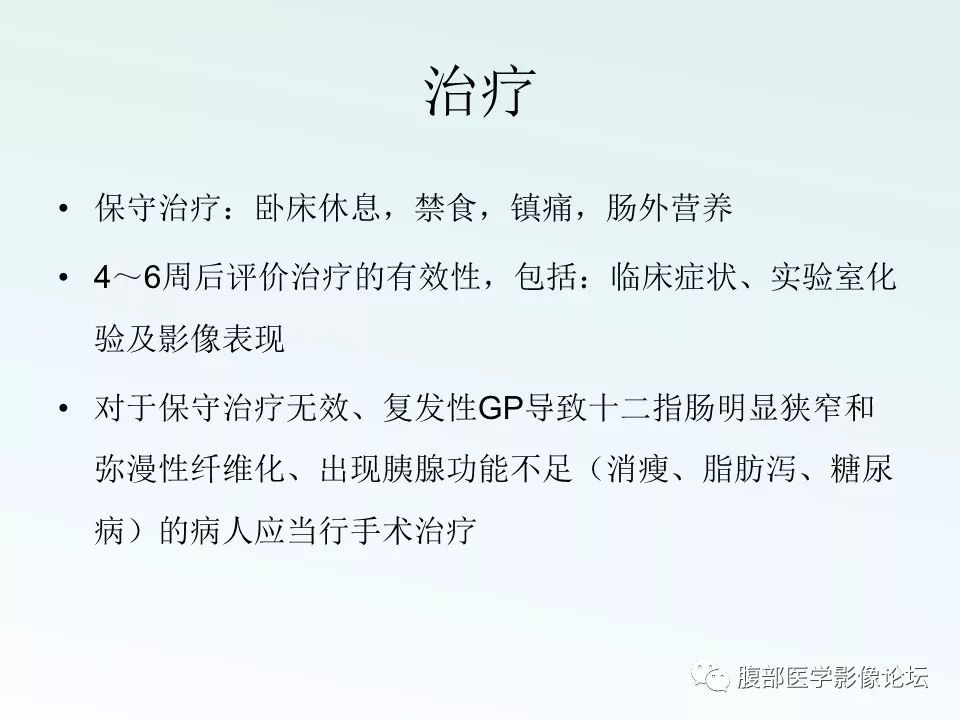 治疗

• 保守治疗：卧床休息，禁食，镇痛，肠外营养

• 4～6周后评价治疗的有效性，包括：临床症状、实验室化验及影像表现

• 对于保守治疗无效、复发性GP导致十二指肠明显狭窄和弥漫性纤维化、出现胰腺功能不足（消瘦、脂肪泻、糖尿病）的病人应当行手术治疗

腹部医学影像论坛